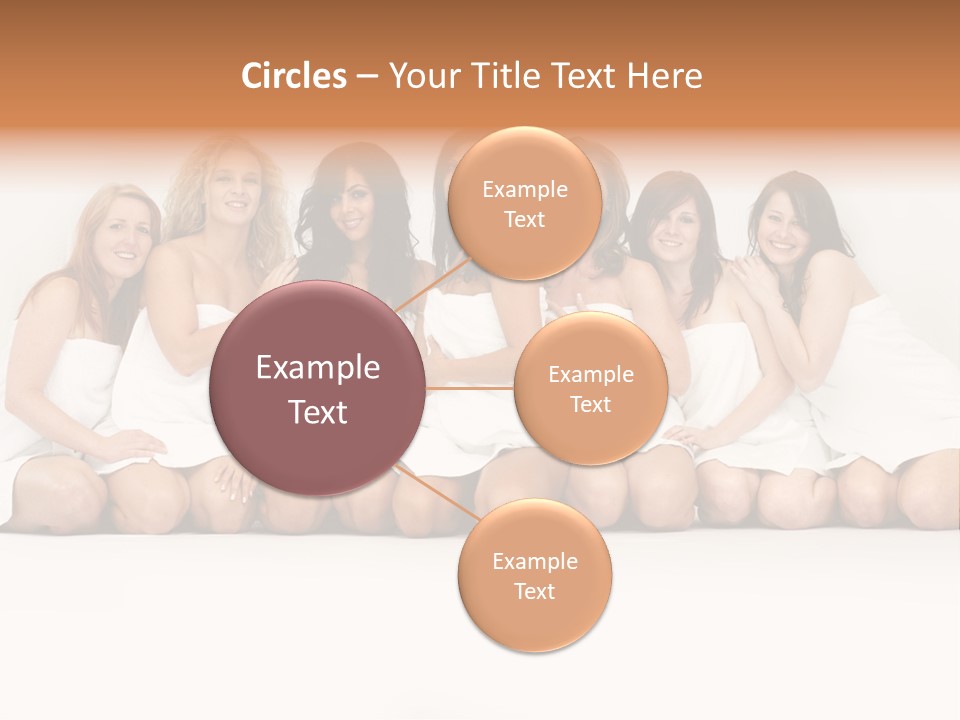 Circles – Your Title Text Here

Example Text

Example Text

Example Text

Example Text